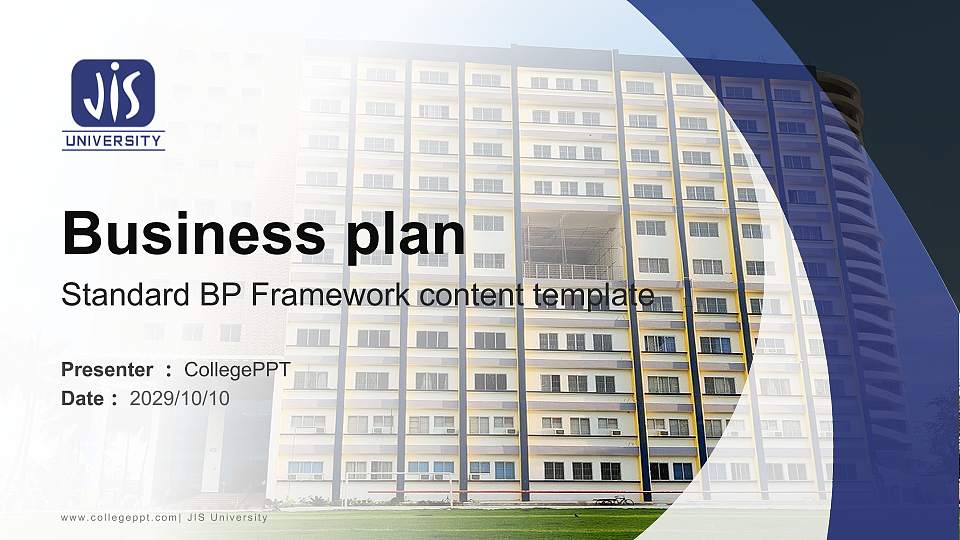 JIS
UNIVERSITY

Business plan

Standard BP Framework content template

Presenter : CollegePPT
Date : 2029/10/10

www.collegeppt.com| JIS University